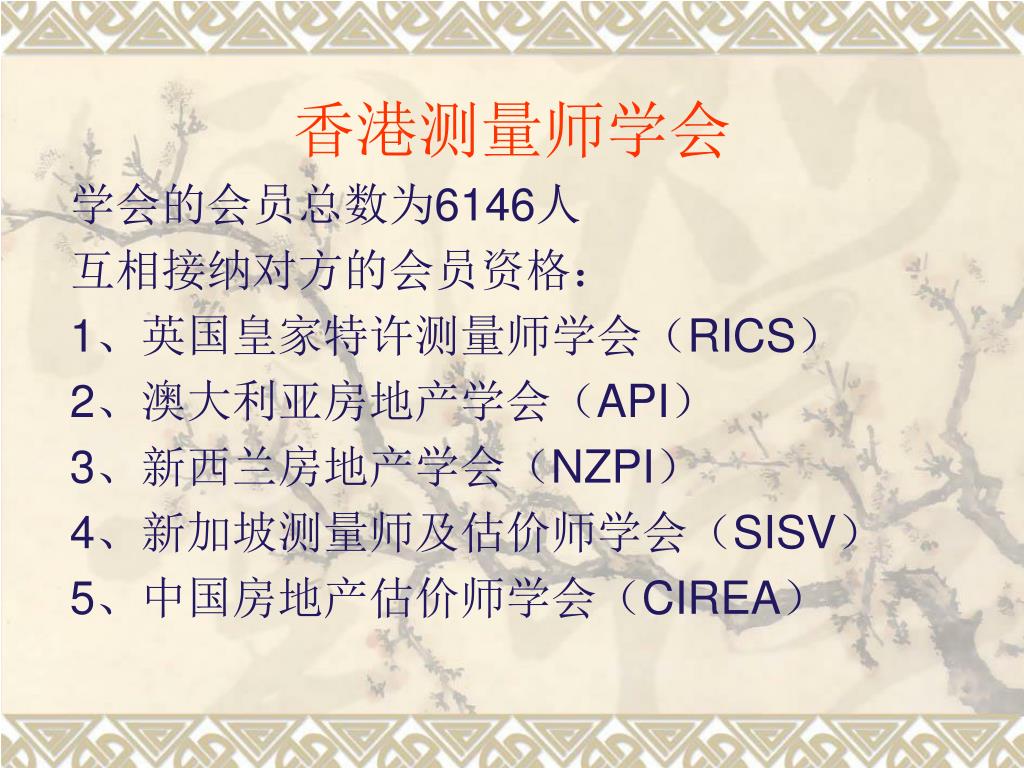 香港测量师学会

学会的会员总数为6146人

互相接纳对方的会员资格：

1、英国皇家特许测量师学会（RICS）

2、澳大利亚房地产学会（API）

3、新西兰房地产学会（NZPI）

4、新加坡测量师及估价师学会（SISV）

5、中国房地产估价师学会（CIREA）